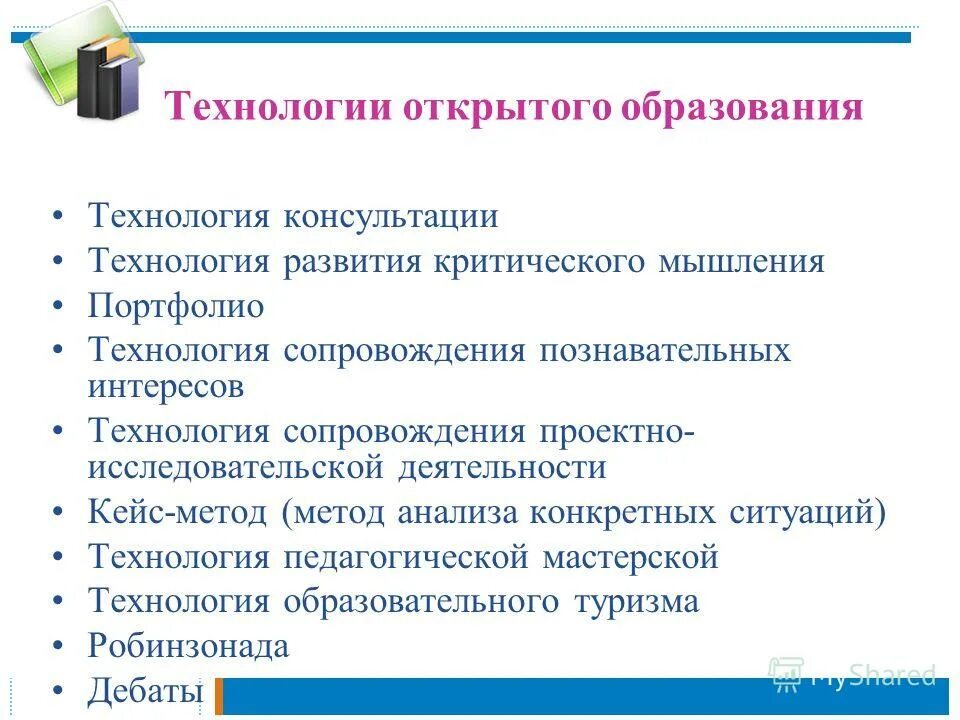 Технологии открытого образования

• Технология консультации
• Технология развития критического мышления
• Портфолио
• Технология сопровождения познавательных интересов
• Технология сопровождения проектно-исследовательской деятельности
• Кейс-метод (метод анализа конкретных ситуаций)
• Технология педагогической мастерской
• Технология образовательного туризма
• Робинзонада
• Дебаты

MyShared